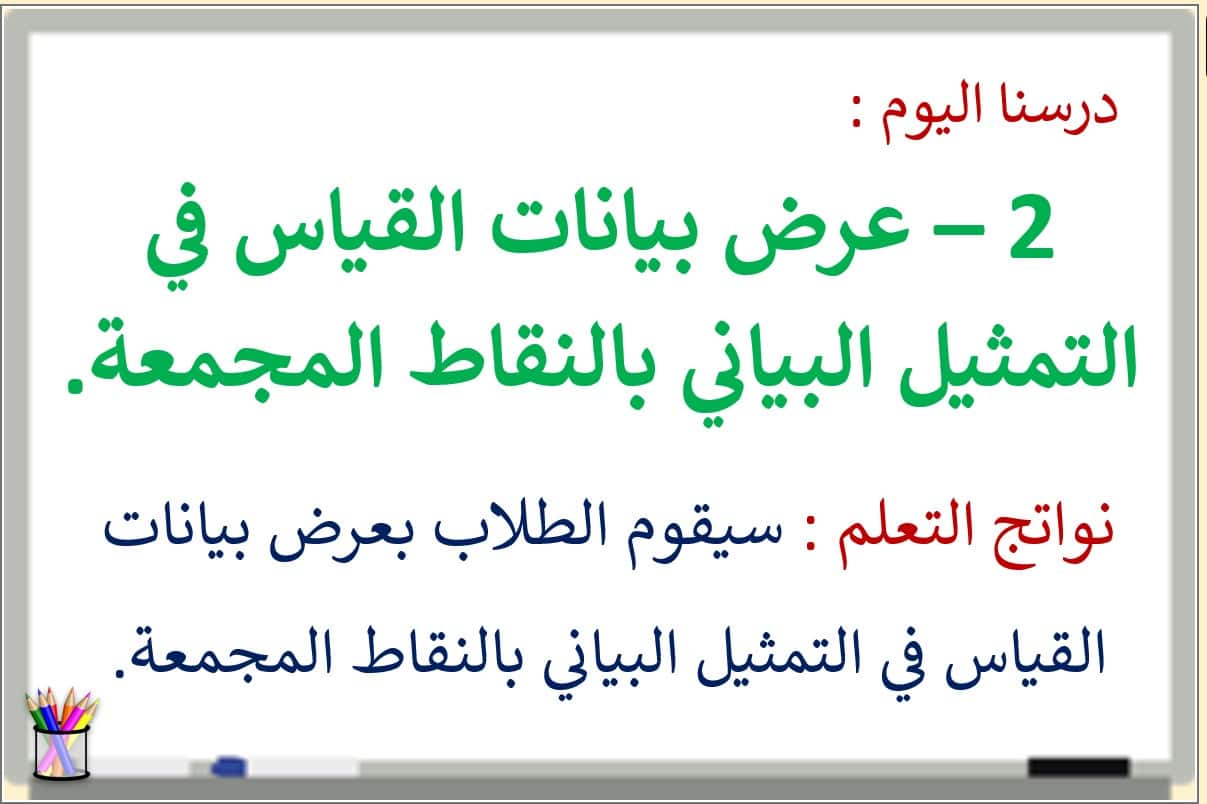 درسنا اليوم :

2 – عرض بيانات القياس في التمثيل البياني بالنقاط المجمعة.

نواتج التعلم : سيقوم الطلاب بعرض بيانات القياس في التمثيل البياني بالنقاط المجمعة.